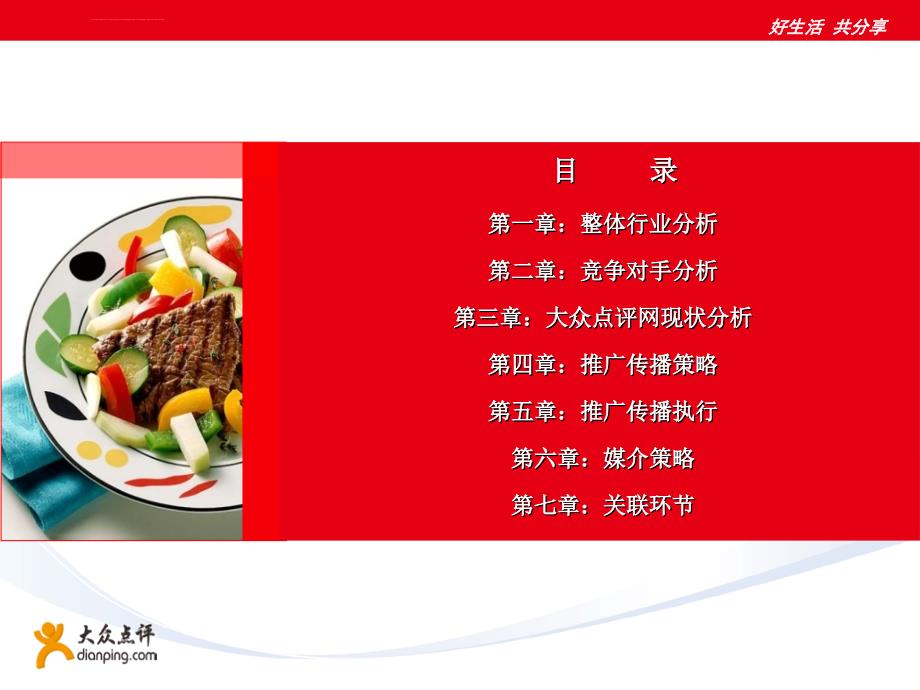 好生活 共分享

目 录

第一章：整体行业分析

第二章：竞争对手分析

第三章：大众点评网现状分析

第四章：推广传播策略

第五章：推广传播执行

第六章：媒介策略

第七章：关联环节

大众点评
dianping.com